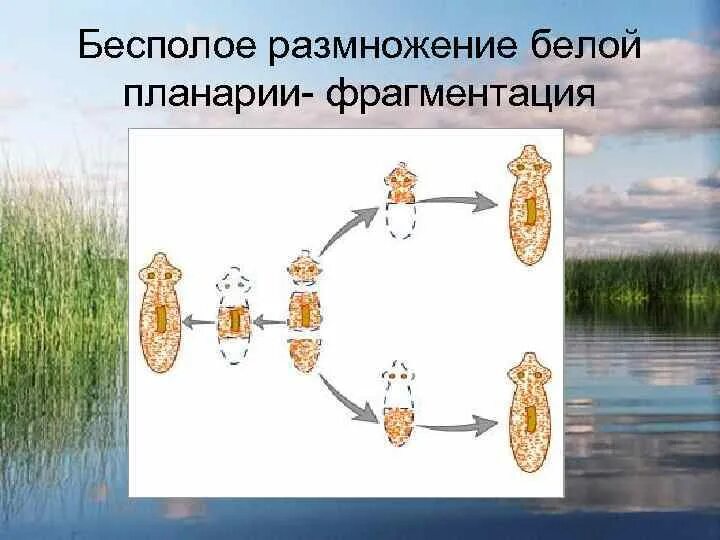 Бесполое размножение белой планарии- фрагментация